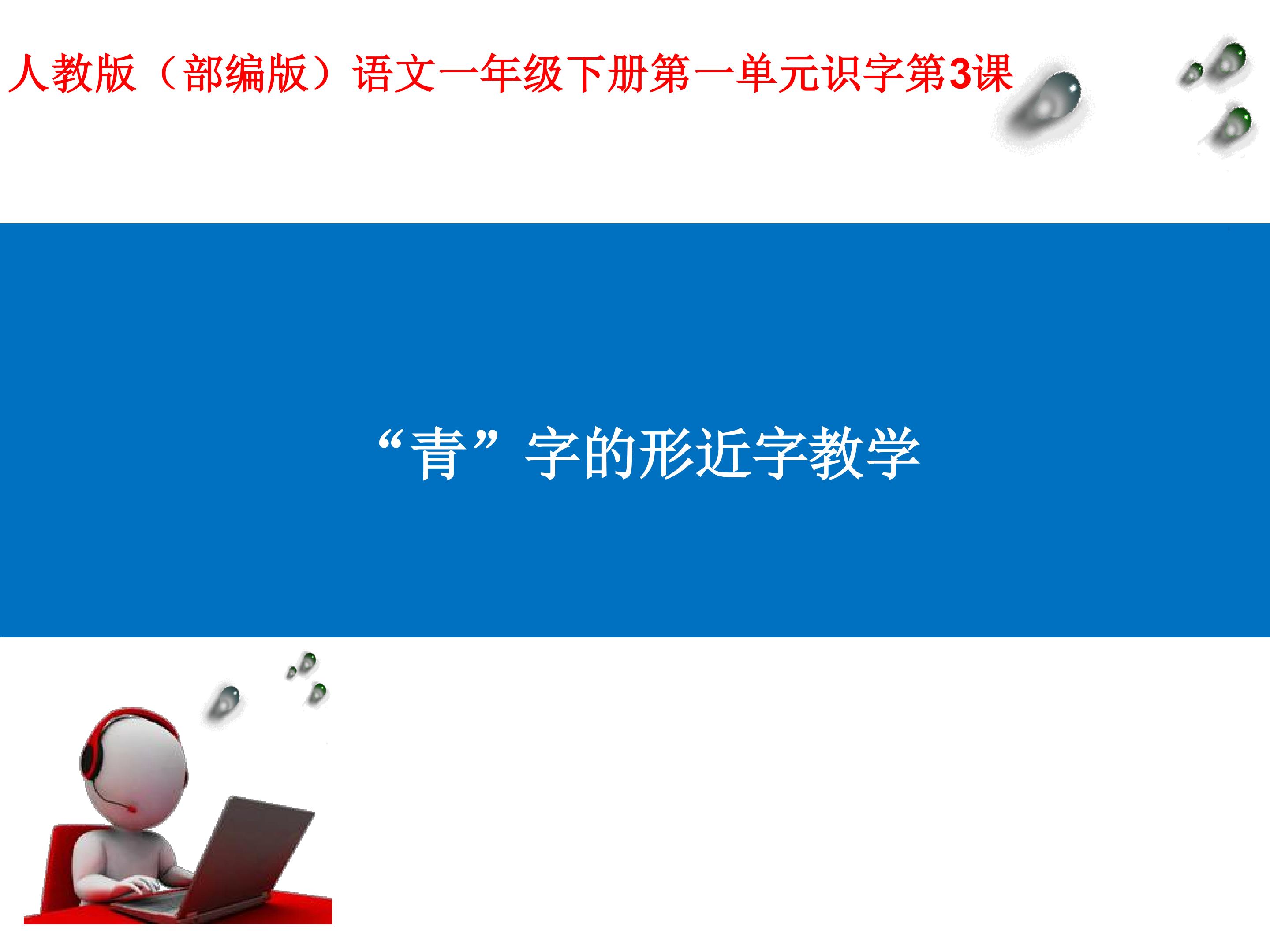 人教版（部编版）语文一年级下册第一单元识字第3课

“青”字的形近字教学